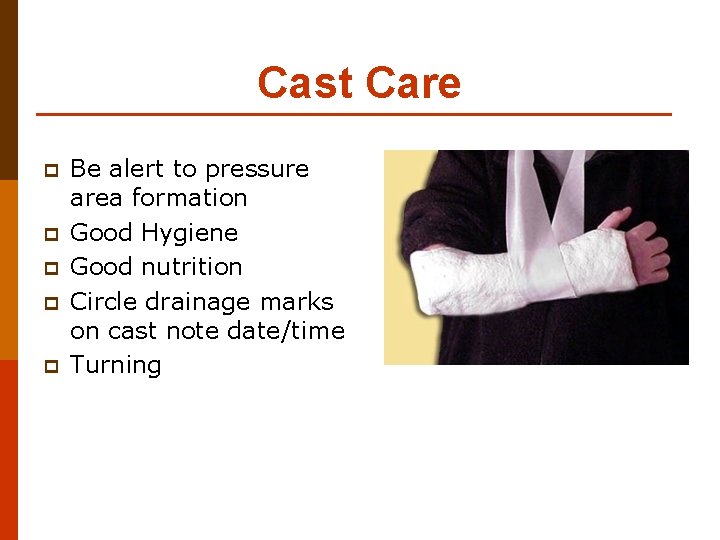 Cast Care

- Be alert to pressure area formation
- Good Hygiene
- Good nutrition
- Circle drainage marks on cast note date/time
- Turning